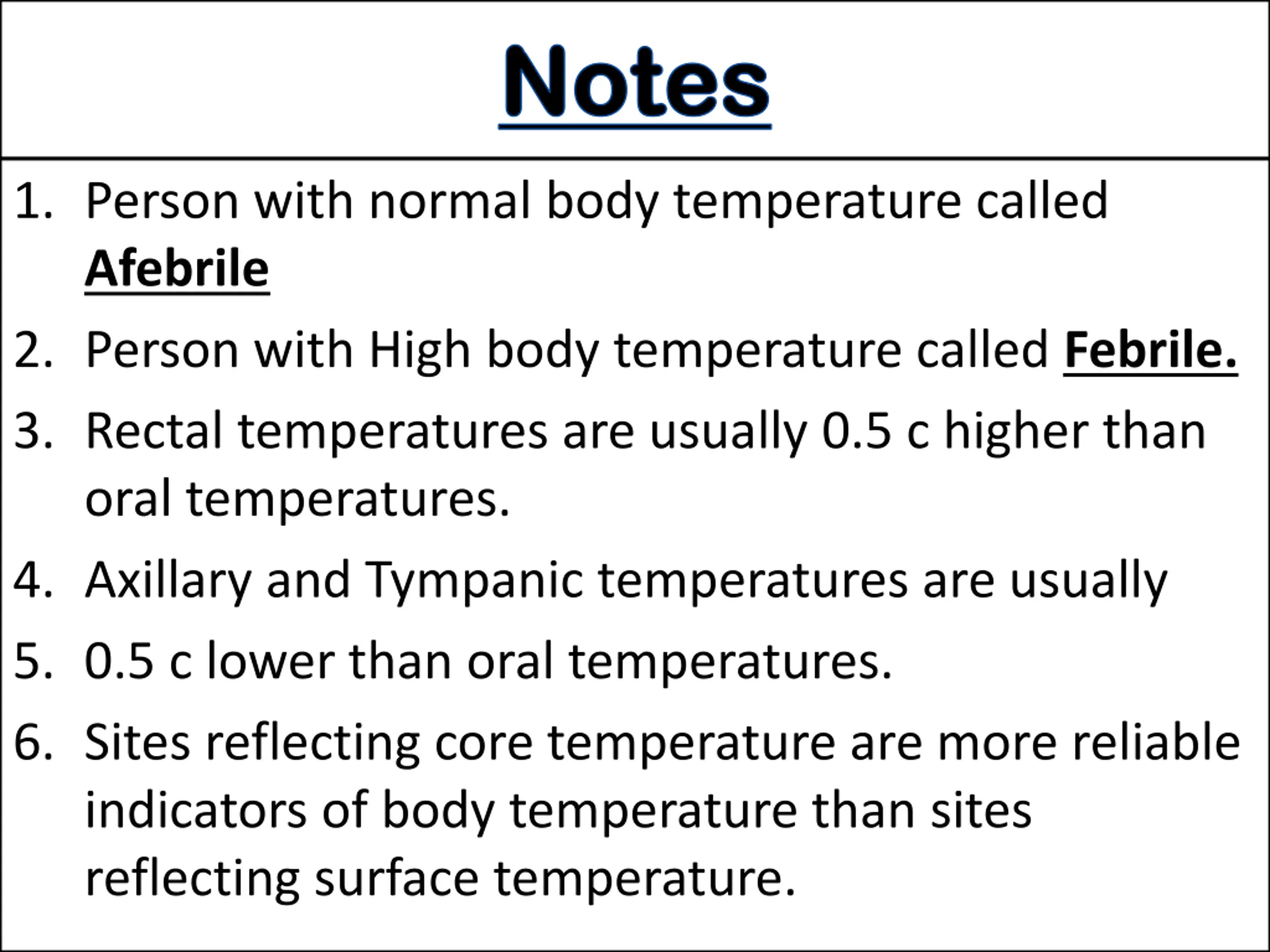 Notes

1. Person with normal body temperature called Afebrile
2. Person with High body temperature called Febrile.
3. Rectal temperatures are usually 0.5 c higher than oral temperatures.
4. Axillary and Tympanic temperatures are usually
5. 0.5 c lower than oral temperatures.
6. Sites reflecting core temperature are more reliable indicators of body temperature than sites reflecting surface temperature.